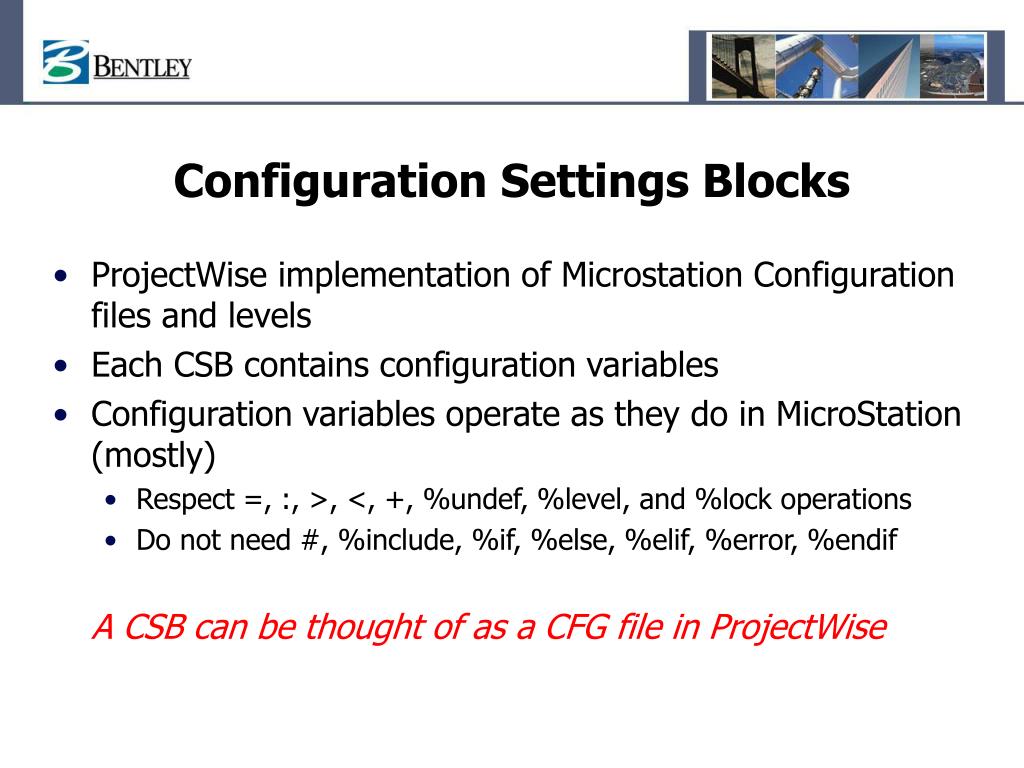 BENTLEY

Configuration Settings Blocks

• ProjectWise implementation of Microstation Configuration files and levels
• Each CSB contains configuration variables
• Configuration variables operate as they do in MicroStation (mostly)
  • Respect =, :, >, <, +, %undef, %level, and %lock operations
  • Do not need #, %include, %if, %else, %elif, %error, %endif

A CSB can be thought of as a CFG file in ProjectWise